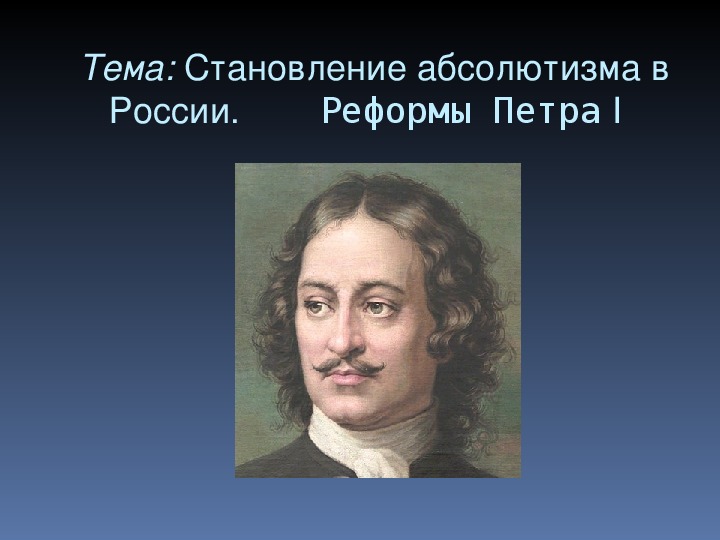 Тема: Становление абсолютизма в России. Реформы Петра I